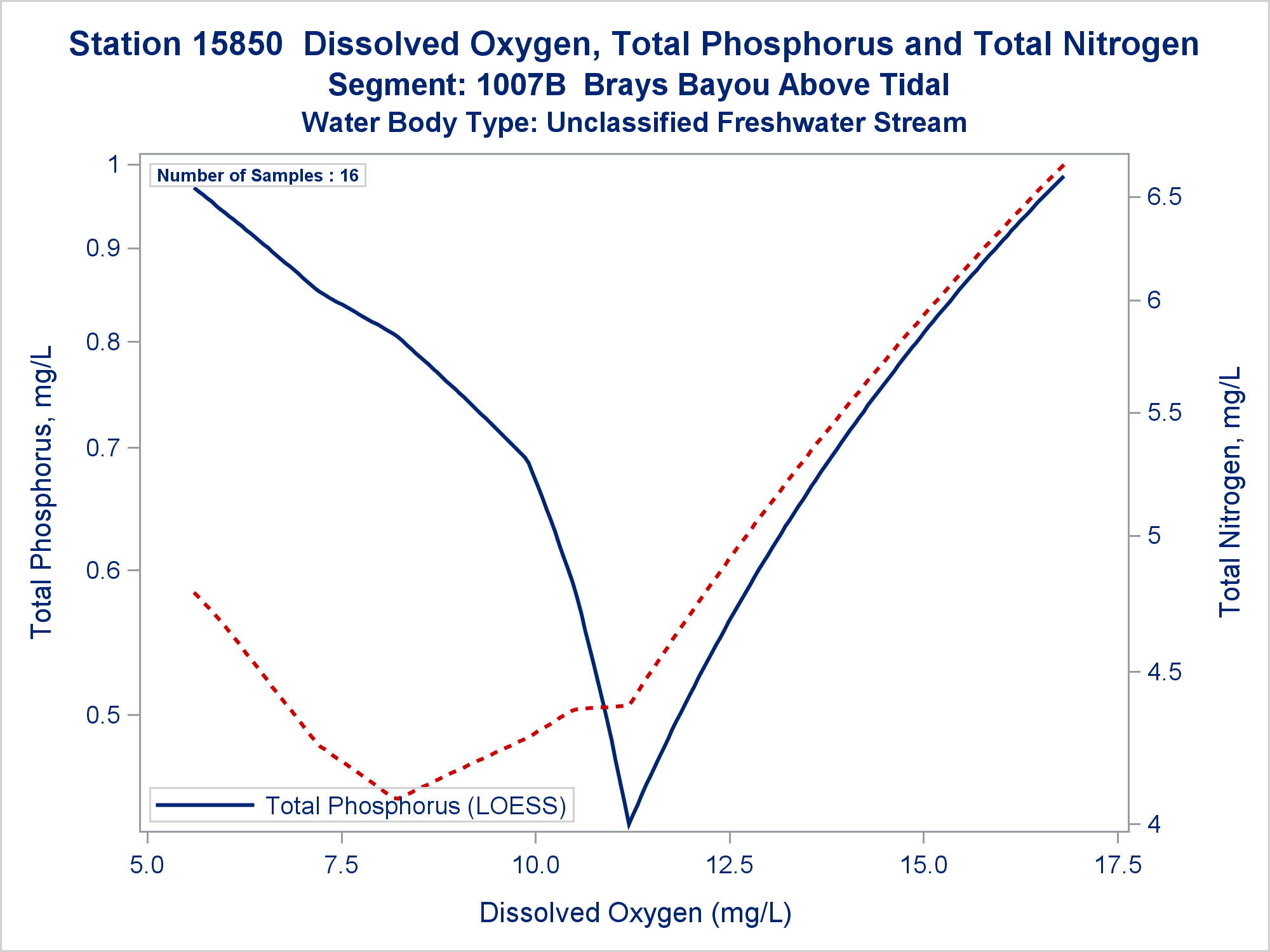 Station 15850 Dissolved Oxygen, Total Phosphorus and Total Nitrogen
Segment: 1007B Brays Bayou Above Tidal
Water Body Type: Unclassified Freshwater Stream

Number of Samples : 16

Total Phosphorus, mg/L
1
0.9
0.8
0.7
0.6
0.5

Total Nitrogen, mg/L
6.5
6
5.5
5
4.5
4

Total Phosphorus (LOESS)

5.0
7.5
10.0
12.5
15.0
17.5

Dissolved Oxygen (mg/L)